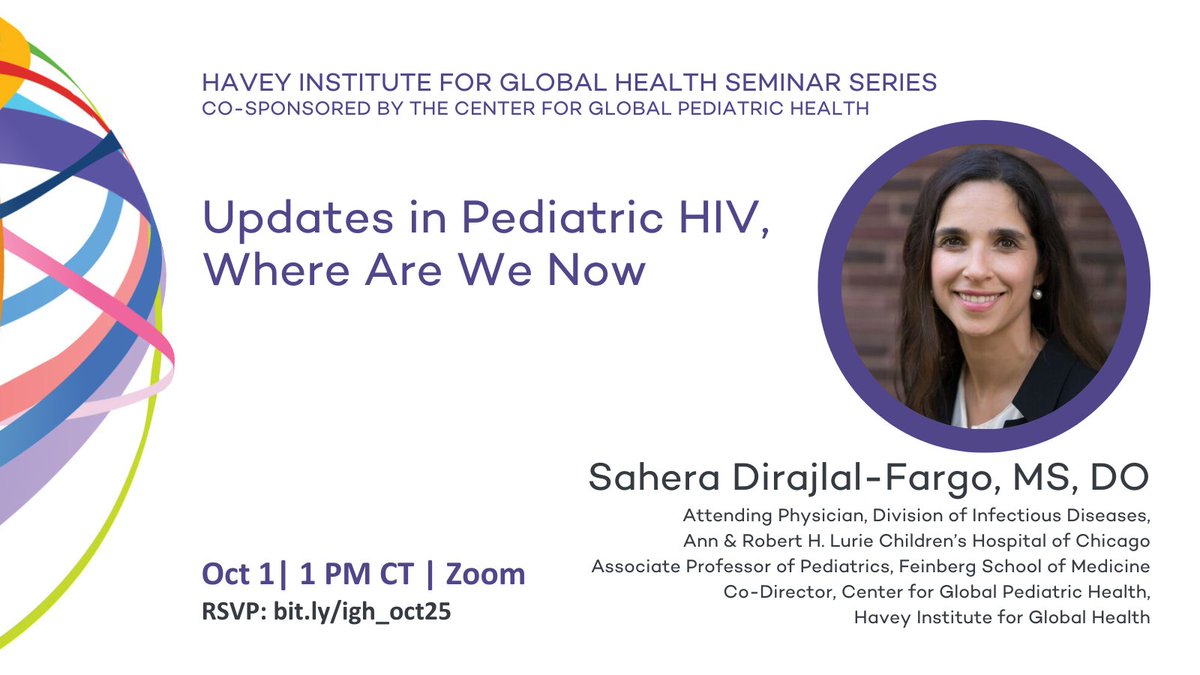 HAVEY INSTITUTE FOR GLOBAL HEALTH SEMINAR SERIES
CO-SPONSORED BY THE CENTER FOR GLOBAL PEDIATRIC HEALTH

Updates in Pediatric HIV, Where Are We Now

Sahera Dirajlal-Fargo, MS, DO

Attending Physician, Division of Infectious Diseases, Ann & Robert H. Lurie Children's Hospital of Chicago
Associate Professor of Pediatrics, Feinberg School of Medicine
Co-Director, Center for Global Pediatric Health, Havey Institute for Global Health

Oct 1| 1 PM CT | Zoom
RSVP: bit.ly/igh_oct25